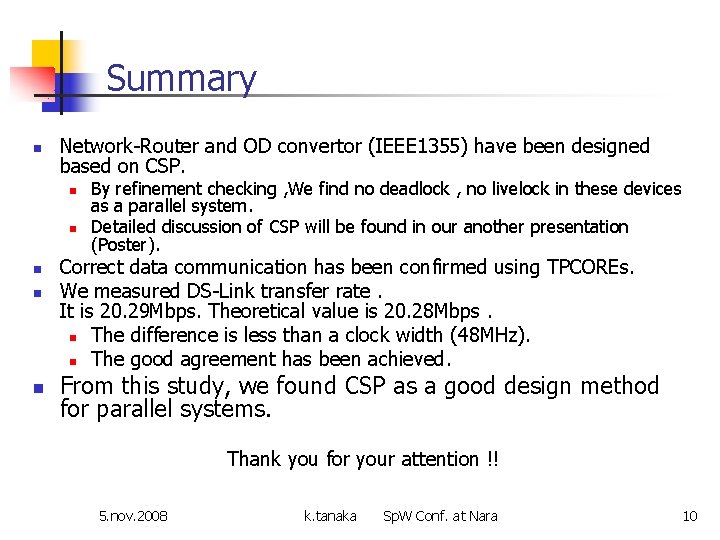 Summary

- Network-Router and OD convertor (IEEE1355) have been designed based on CSP.
  - By refinement checking ,We find no deadlock , no livelock in these devices as a parallel system.
  - Detailed discussion of CSP will be found in our another presentation (Poster).
- Correct data communication has been confirmed using TPCOREs.
- We measured DS-Link transfer rate . It is 20.29Mbps. Theoretical value is 20.28Mbps .
  - The difference is less than a clock width (48MHz).
  - The good agreement has been achieved.
- From this study, we found CSP as a good design method for parallel systems.

Thank you for your attention !!

5.nov.2008 k.tanaka SpW Conf. at Nara 10